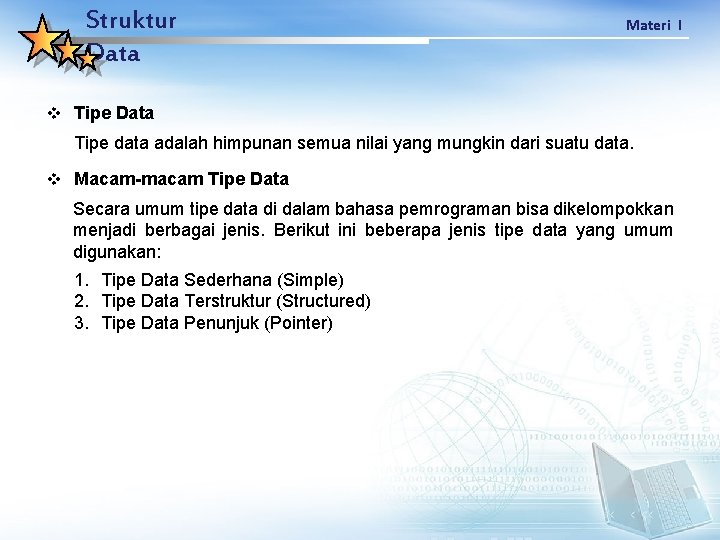 Struktur Data

Materi I

❖ Tipe Data

Tipe data adalah himpunan semua nilai yang mungkin dari suatu data.

❖ Macam-macam Tipe Data

Secara umum tipe data di dalam bahasa pemrograman bisa dikelompokkan menjadi berbagai jenis. Berikut ini beberapa jenis tipe data yang umum digunakan:

1. Tipe Data Sederhana (Simple)
2. Tipe Data Terstruktur (Structured)
3. Tipe Data Penunjuk (Pointer)